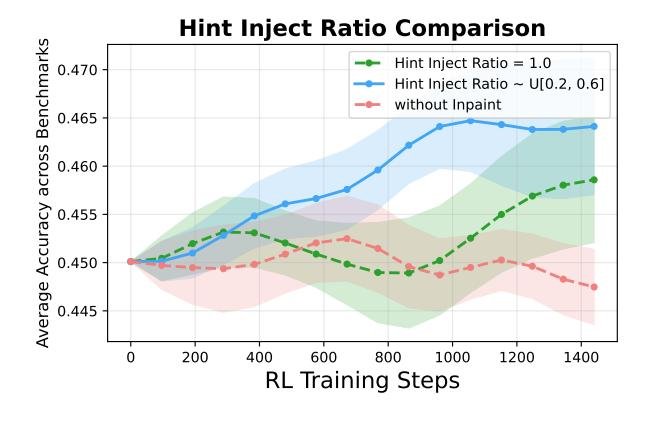 Hint Inject Ratio Comparison

Hint Inject Ratio = 1.0
Hint Inject Ratio ~ U[0.2, 0.6]
without Inpaint

Average Accuracy across Benchmarks

0.470
0.465
0.460
0.455
0.450
0.445

0
200
400
600
800
1000
1200
1400

RL Training Steps